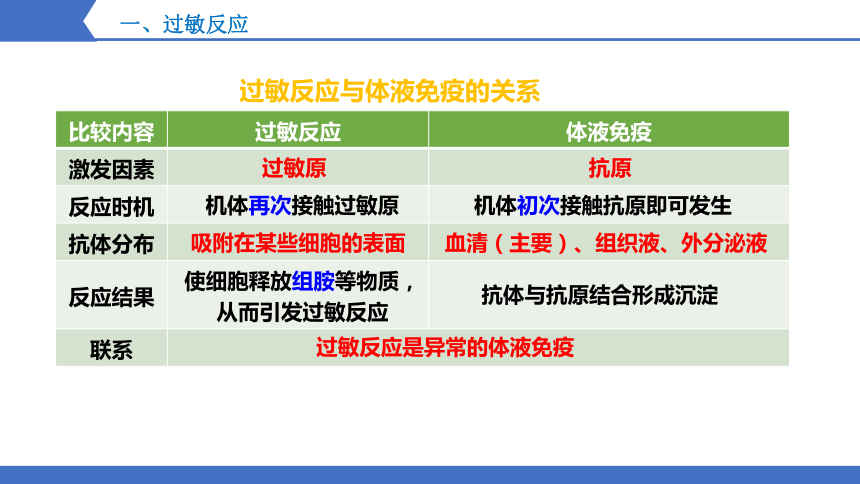 一、过敏反应

过敏反应与体液免疫的关系

| 比较内容 | 过敏反应 | 体液免疫 |
|---|---|---|
| 激发因素 | 过敏原 | 抗原 |
| 反应时机 | 机体再次接触过敏原 | 机体初次接触抗原即可发生 |
| 抗体分布 | 吸附在某些细胞的表面 | 血清（主要）、组织液、外分泌液 |
| 反应结果 | 使细胞释放组胺等物质，从而引发过敏反应 | 抗体与抗原结合形成沉淀 |
| 联系 | 过敏反应是异常的体液免疫 | |